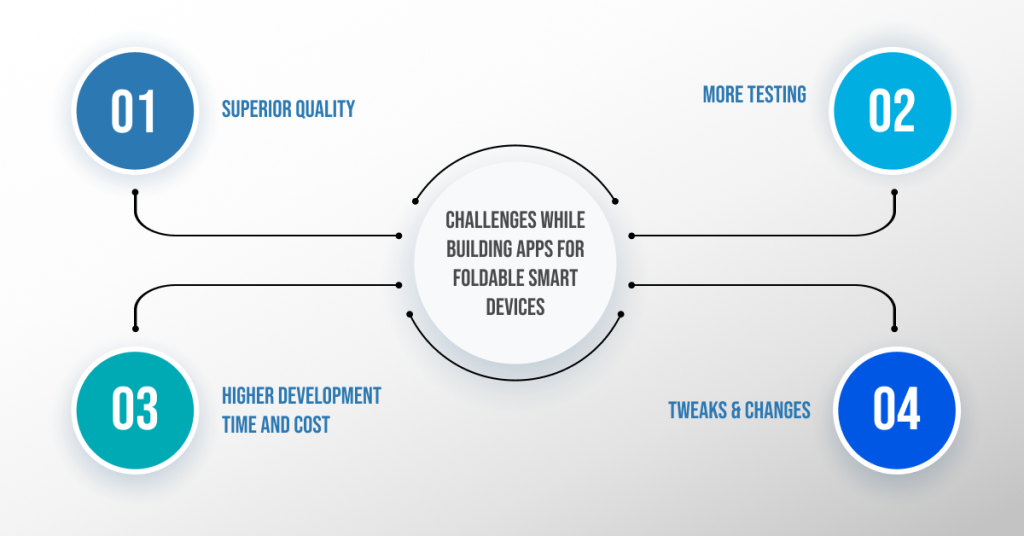 01

SUPERIOR QUALITY

MORE TESTING

02

CHALLENGES WHILE BUILDING APPS FOR FOLDABLE SMART DEVICES

03

HIGHER DEVELOPMENT TIME AND COST

TWEAKS & CHANGES

04